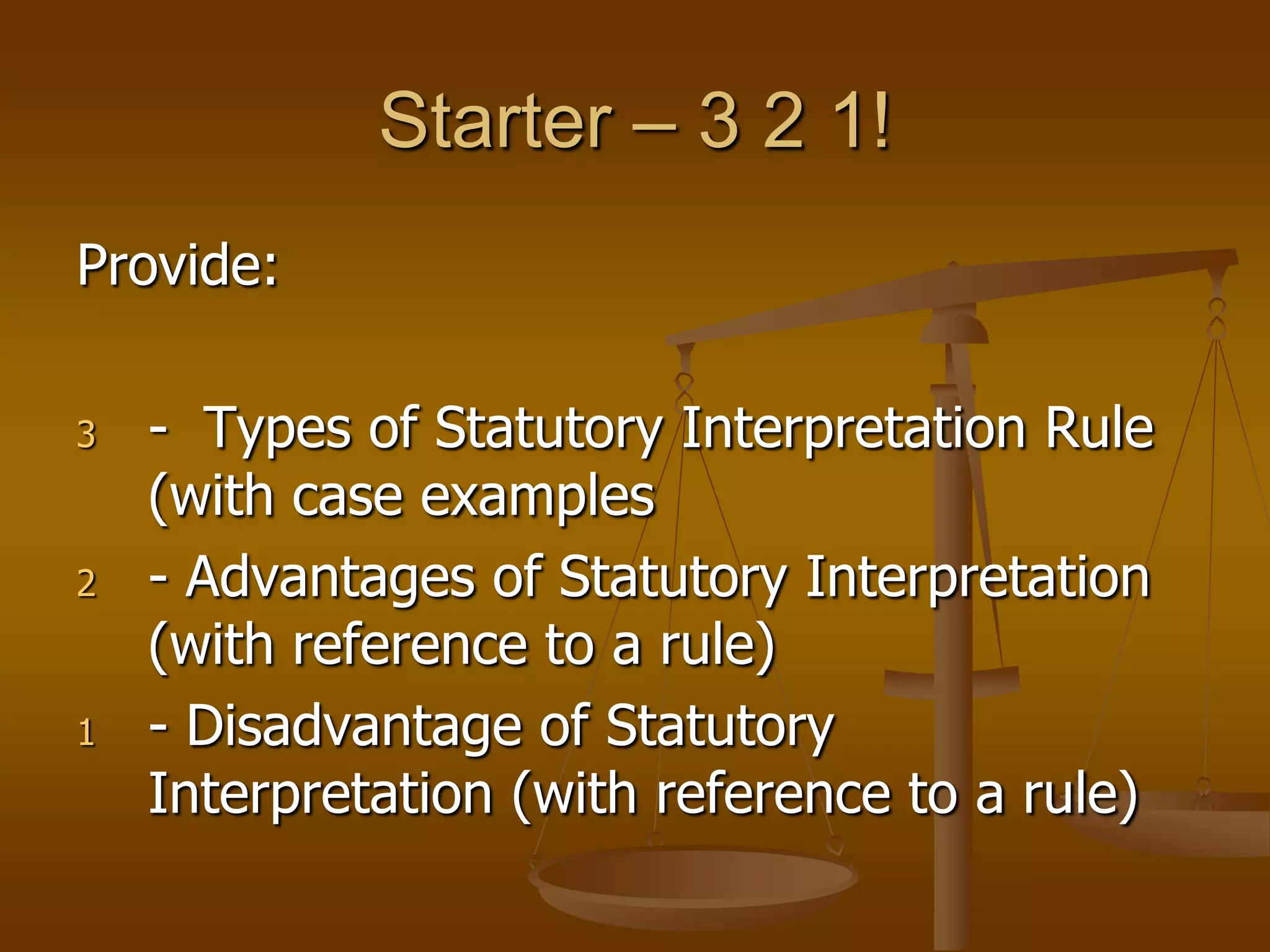 Starter – 3 2 1!

Provide:

3 - Types of Statutory Interpretation Rule (with case examples

2 - Advantages of Statutory Interpretation (with reference to a rule)

1 - Disadvantage of Statutory Interpretation (with reference to a rule)